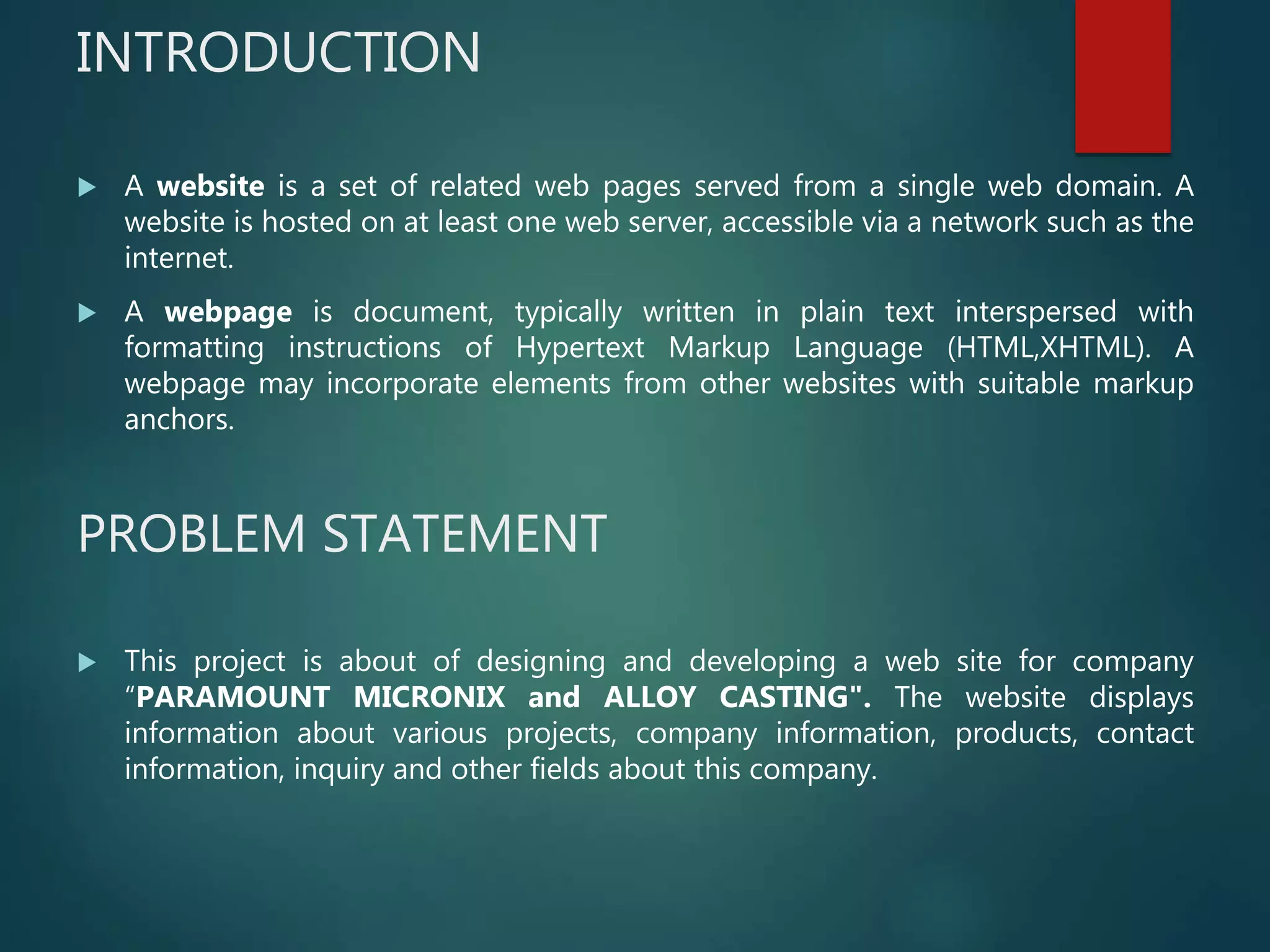 INTRODUCTION

A website is a set of related web pages served from a single web domain. A website is hosted on at least one web server, accessible via a network such as the internet.

A webpage is document, typically written in plain text interspersed with formatting instructions of Hypertext Markup Language (HTML,XHTML). A webpage may incorporate elements from other websites with suitable markup anchors.

PROBLEM STATEMENT

This project is about of designing and developing a web site for company “PARAMOUNT MICRONIX and ALLOY CASTING". The website displays information about various projects, company information, products, contact information, inquiry and other fields about this company.